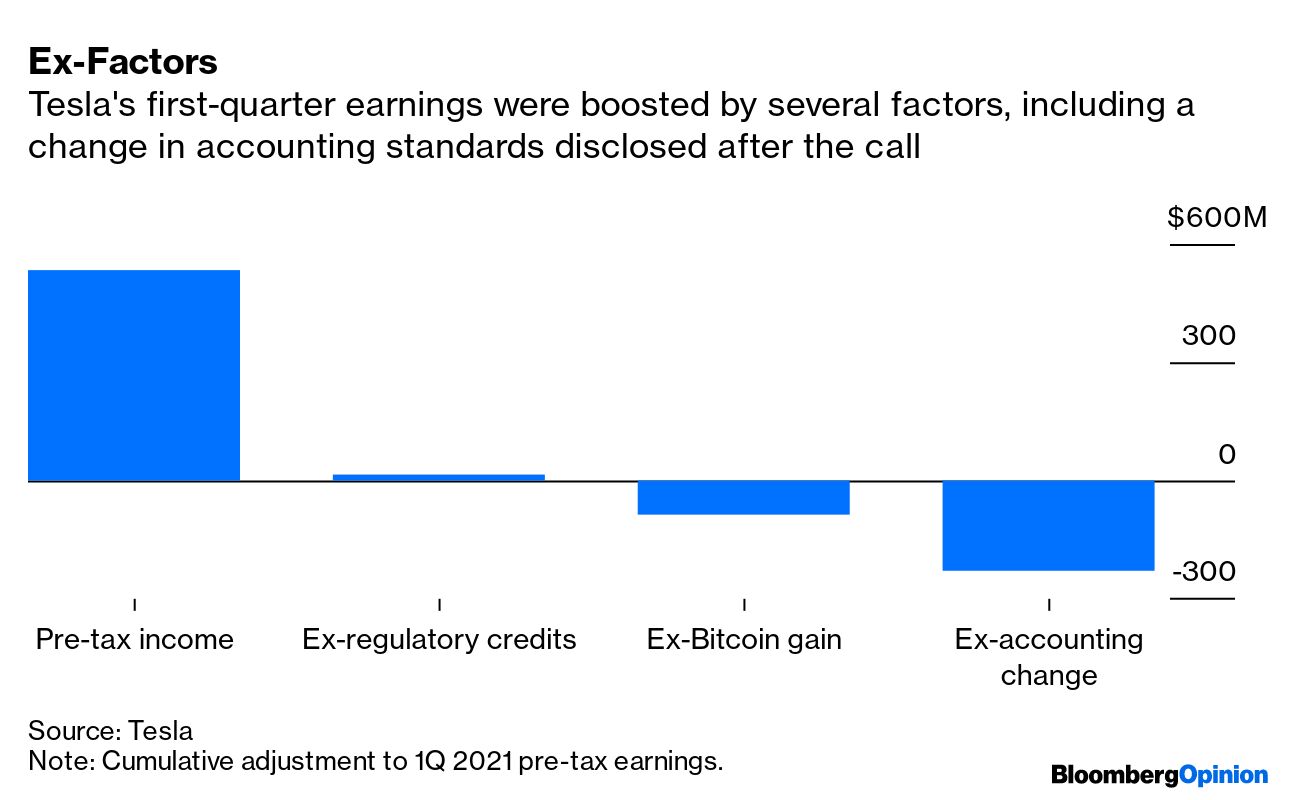 Ex-Factors
Tesla's first-quarter earnings were boosted by several factors, including a change in accounting standards disclosed after the call

$600M
300
0
-300

Pre-tax income
Ex-regulatory credits
Ex-Bitcoin gain
Ex-accounting change

Source: Tesla
Note: Cumulative adjustment to 1Q 2021 pre-tax earnings.

BloombergOpinion